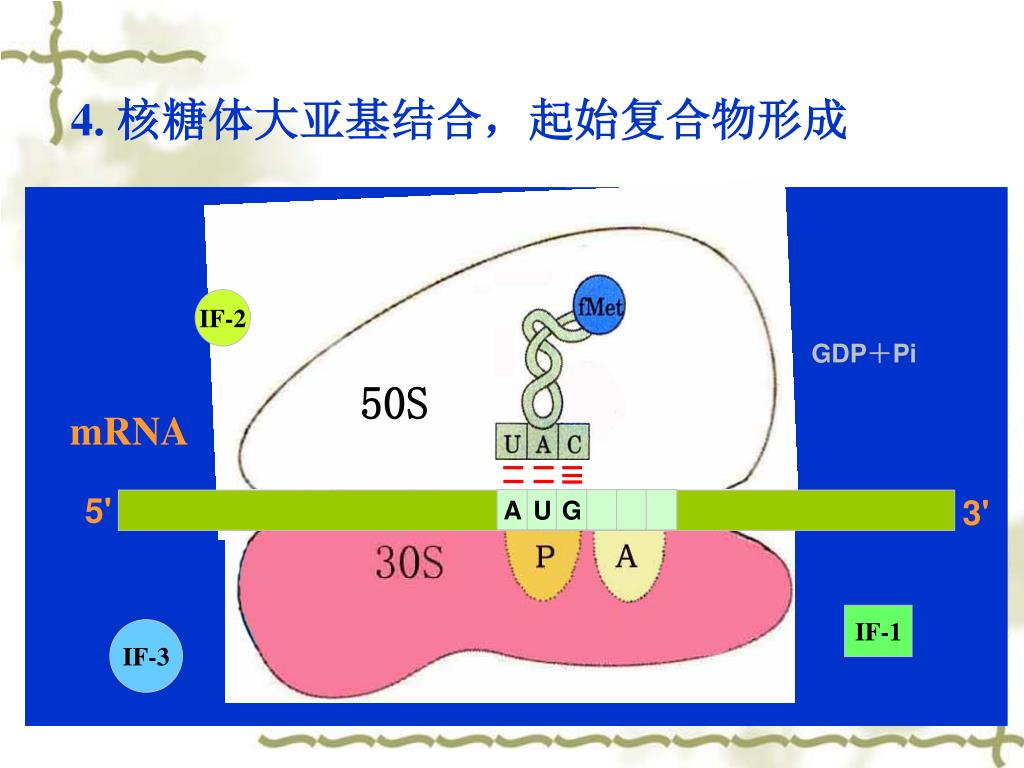 4. 核糖体大亚基结合，起始复合物形成

IF-2

fMet

GDP＋Pi

50S

mRNA

U A C

5'

A U G

3'

30S

P

A

IF-1

IF-3